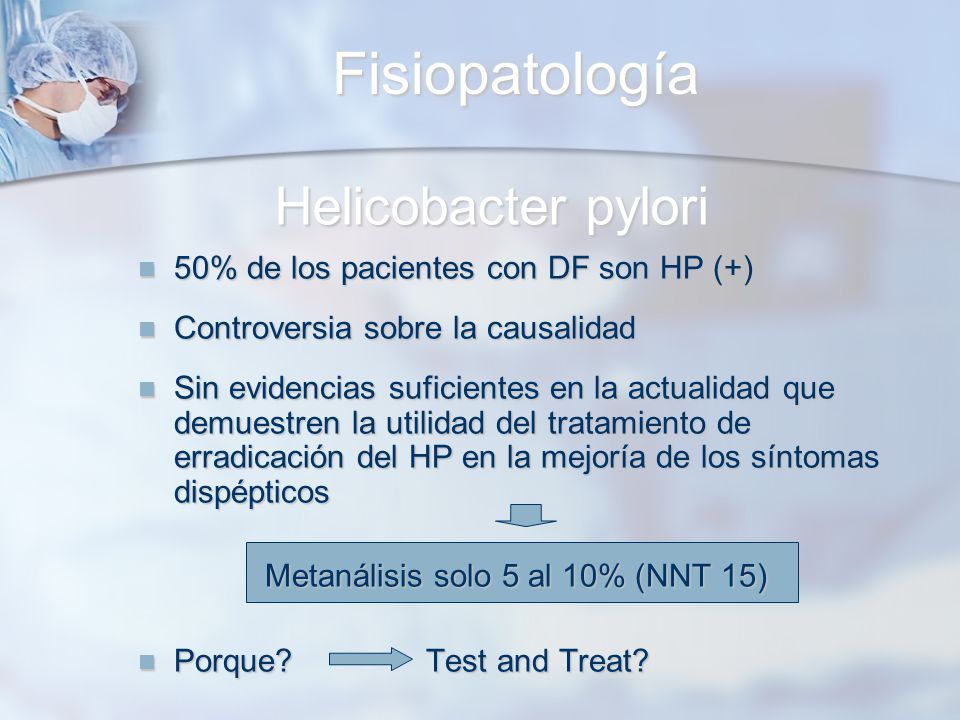 Fisiopatología

Helicobacter pylori

50% de los pacientes con DF son HP (+)

Controversia sobre la causalidad

Sin evidencias suficientes en la actualidad que demuestren la utilidad del tratamiento de erradicación del HP en la mejoría de los síntomas dispépticos

Metanálisis solo 5 al 10% (NNT 15)

Porque? Test and Treat?